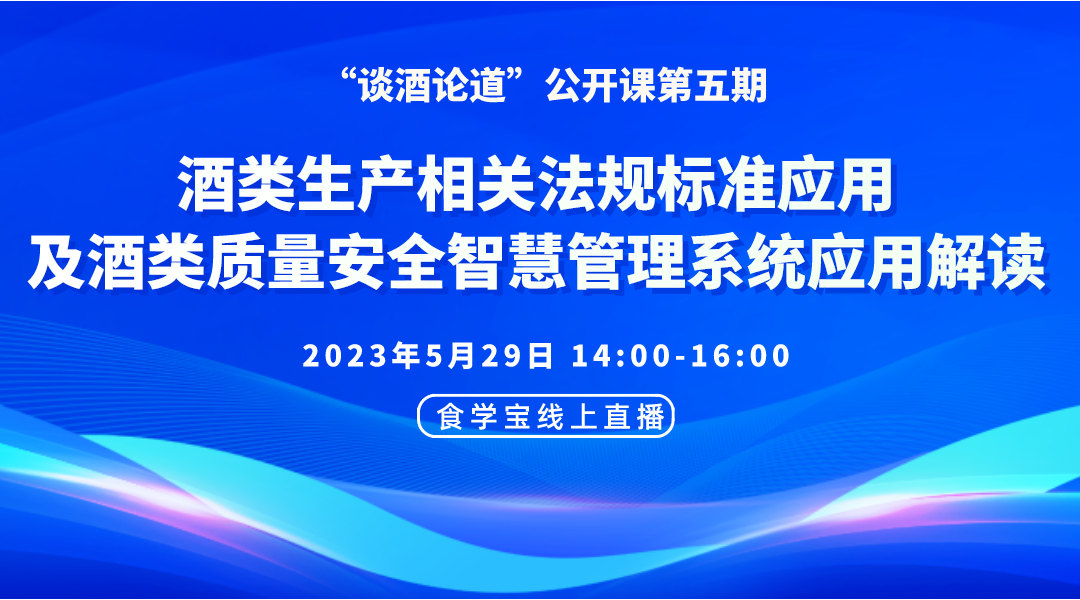 “谈酒论道”公开课第五期

酒类生产相关法规标准应用
及酒类质量安全智慧管理系统应用解读

2023年5月29日 14:00-16:00

食学宝线上直播